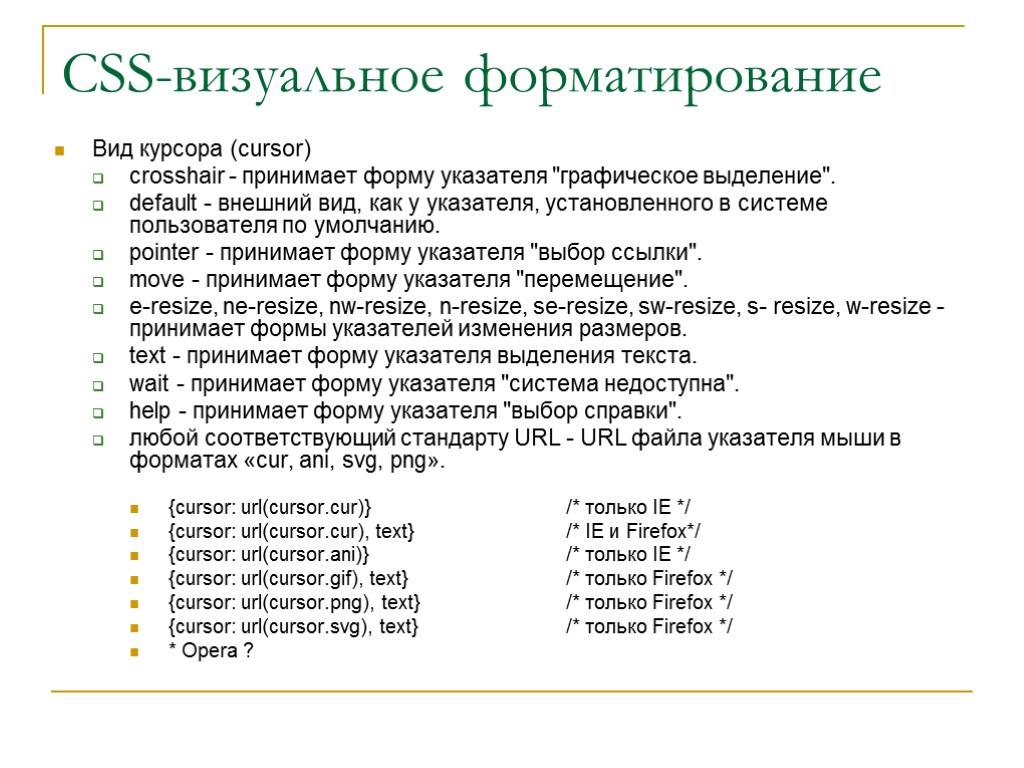 CSS-визуальное форматирование

Вид курсора (cursor)

crosshair - принимает форму указателя "графическое выделение".

default - внешний вид, как у указателя, установленного в системе пользователя по умолчанию.

pointer - принимает форму указателя "выбор ссылки".

move - принимает форму указателя "перемещение".

e-resize, ne-resize, nw-resize, n-resize, se-resize, sw-resize, s- resize, w-resize - принимает формы указателей изменения размеров.

text - принимает форму указателя выделения текста.

wait - принимает форму указателя "система недоступна".

help - принимает форму указателя "выбор справки".

любой соответствующий стандарту URL - URL файла указателя мыши в форматах «cur, ani, svg, png».

{cursor: url(cursor.cur)} /* только IE */

{cursor: url(cursor.cur), text} /* IE и Firefox*/

{cursor: url(cursor.ani)} /* только IE */

{cursor: url(cursor.gif), text} /* только Firefox */

{cursor: url(cursor.png), text} /* только Firefox */

{cursor: url(cursor.svg), text} /* только Firefox */

* Opera ?